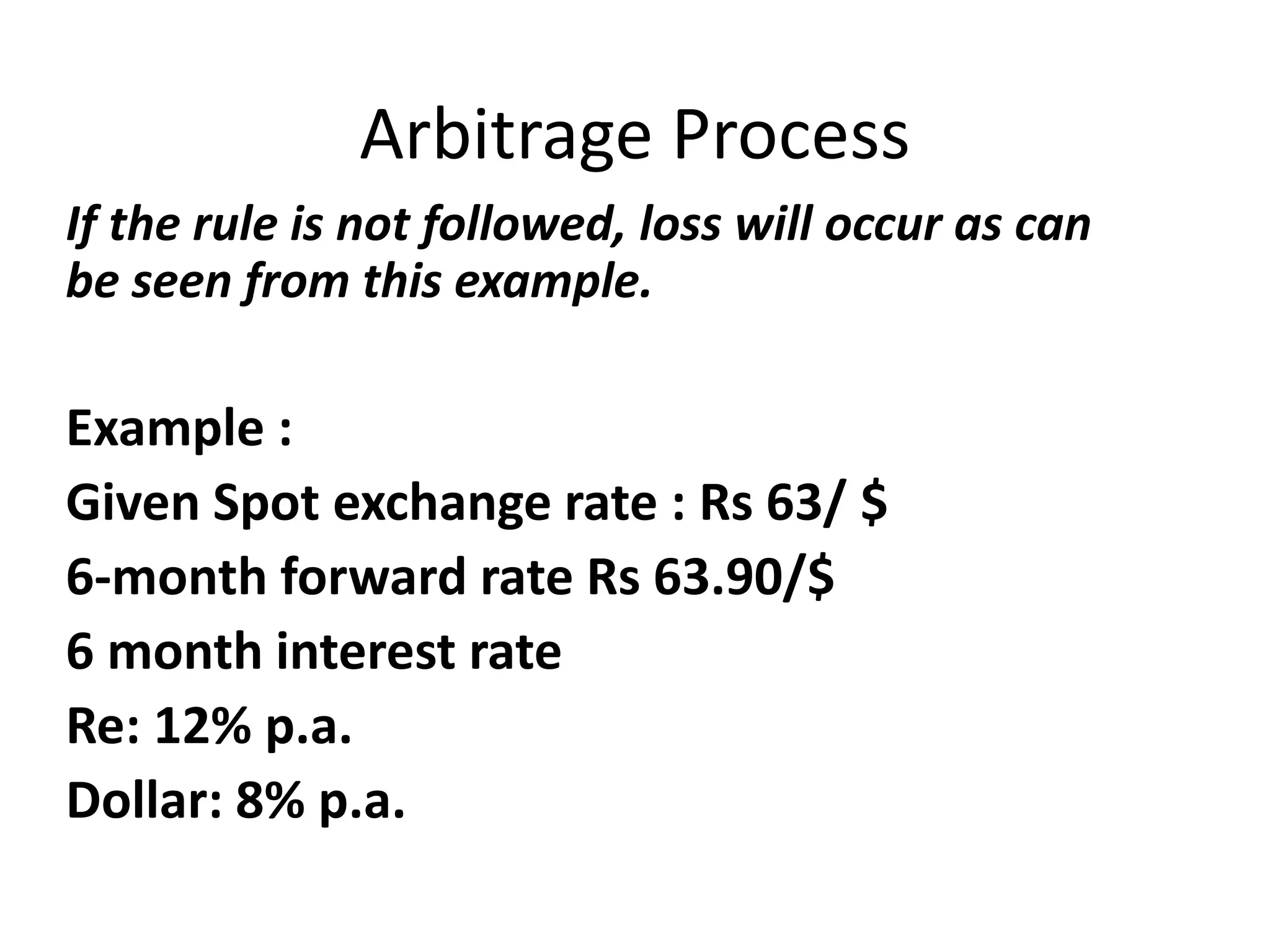 Arbitrage Process

If the rule is not followed, loss will occur as can be seen from this example.

Example :

Given Spot exchange rate : Rs 63/ \$

6-month forward rate Rs 63.90/\$

6 month interest rate

Re: 12% p.a.

Dollar: 8% p.a.